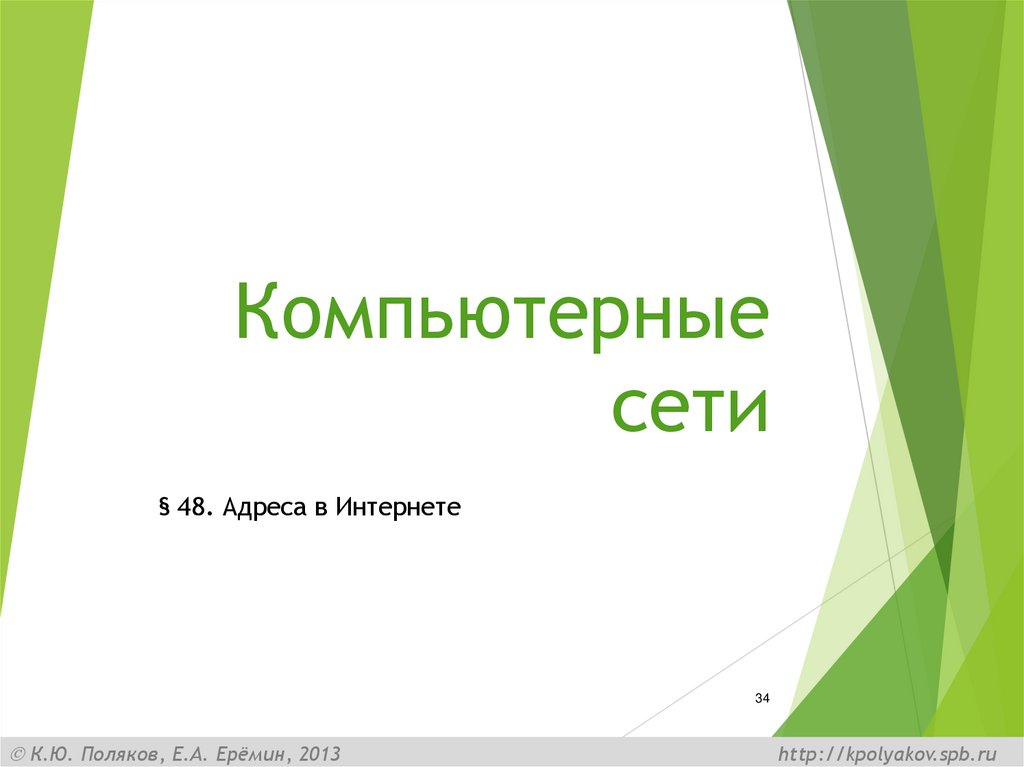 Компьютерные сети

§ 48. Адреса в Интернете

34

© К.Ю. Поляков, Е.А. Ерёмин, 2013

http://kpolyakov.spb.ru